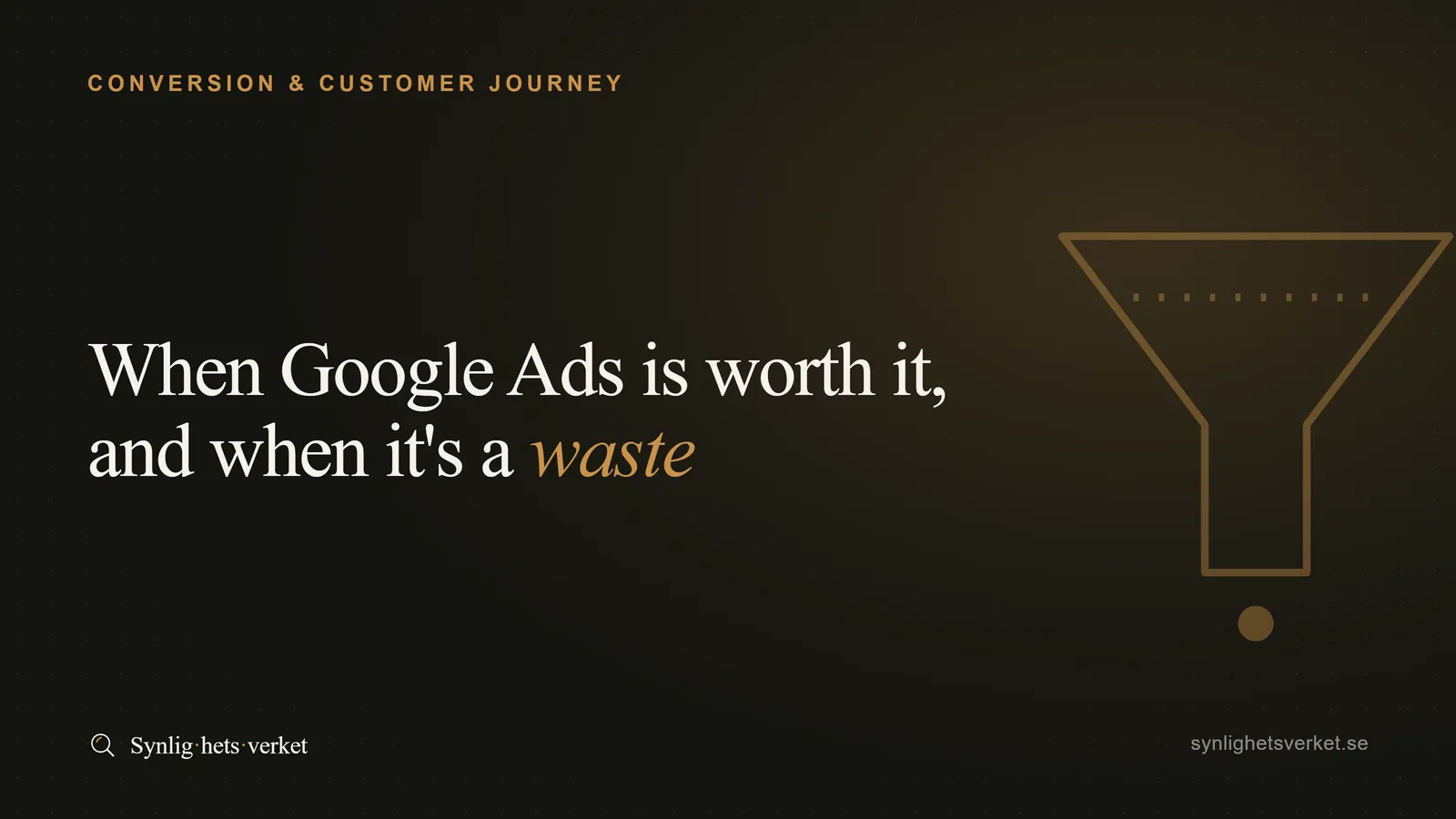 CONVERSION & CUSTOMER JOURNEY

When Google Ads is worth it, and when it's a waste

Synlig·hets·verket

synlighetsverket.se